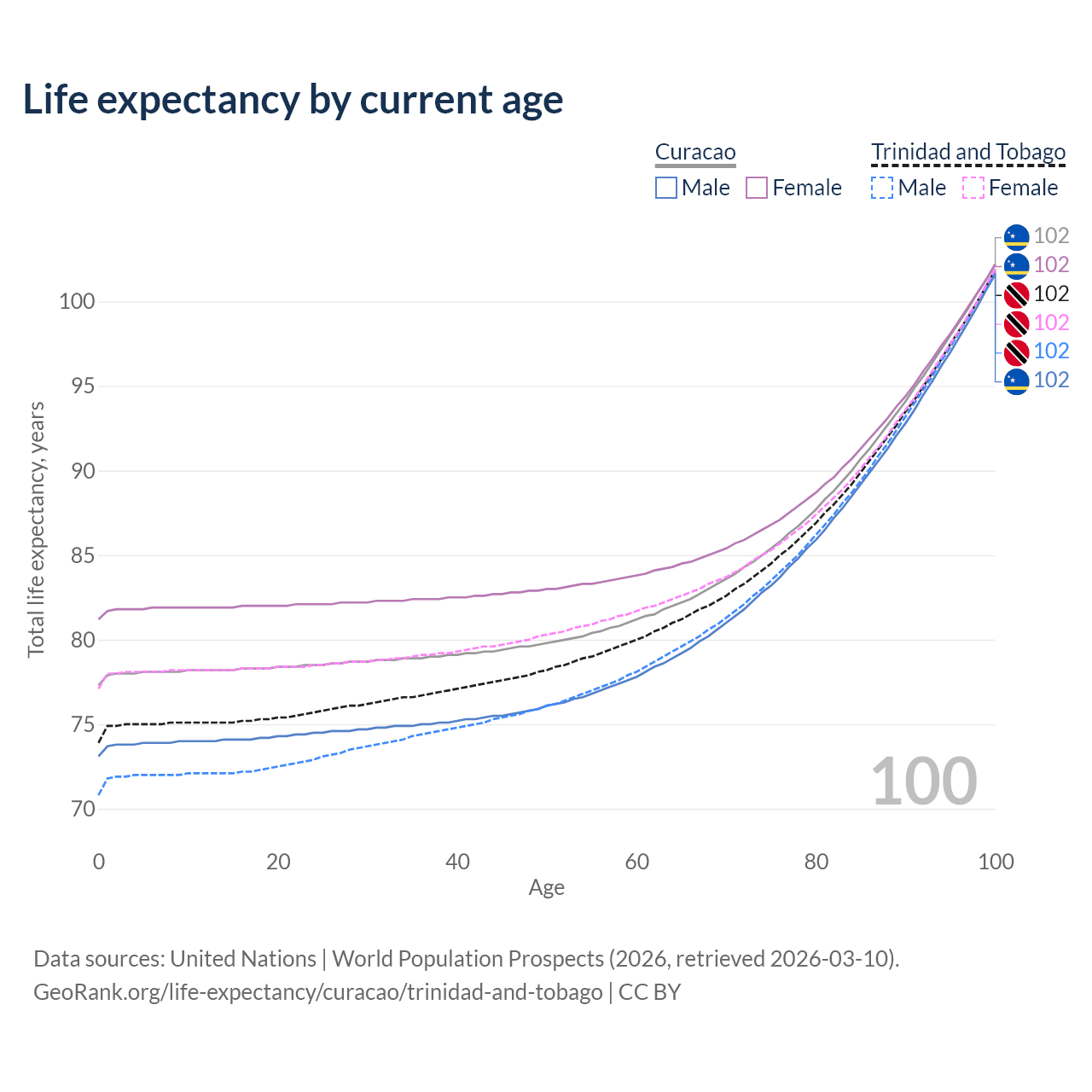 Life expectancy by current age

Curacao
Male
Female

Trinidad and Tobago
Male
Female

102
102
102
102
102
102

100
95
90
85
80
75
70

Total life expectancy, years

100

0
20
40
60
80
100

Age

Data sources: United Nations | World Population Prospects (2026, retrieved 2026-03-10).
GeoRank.org/life-expectancy/curacao/trinidad-and-tobago | CC BY